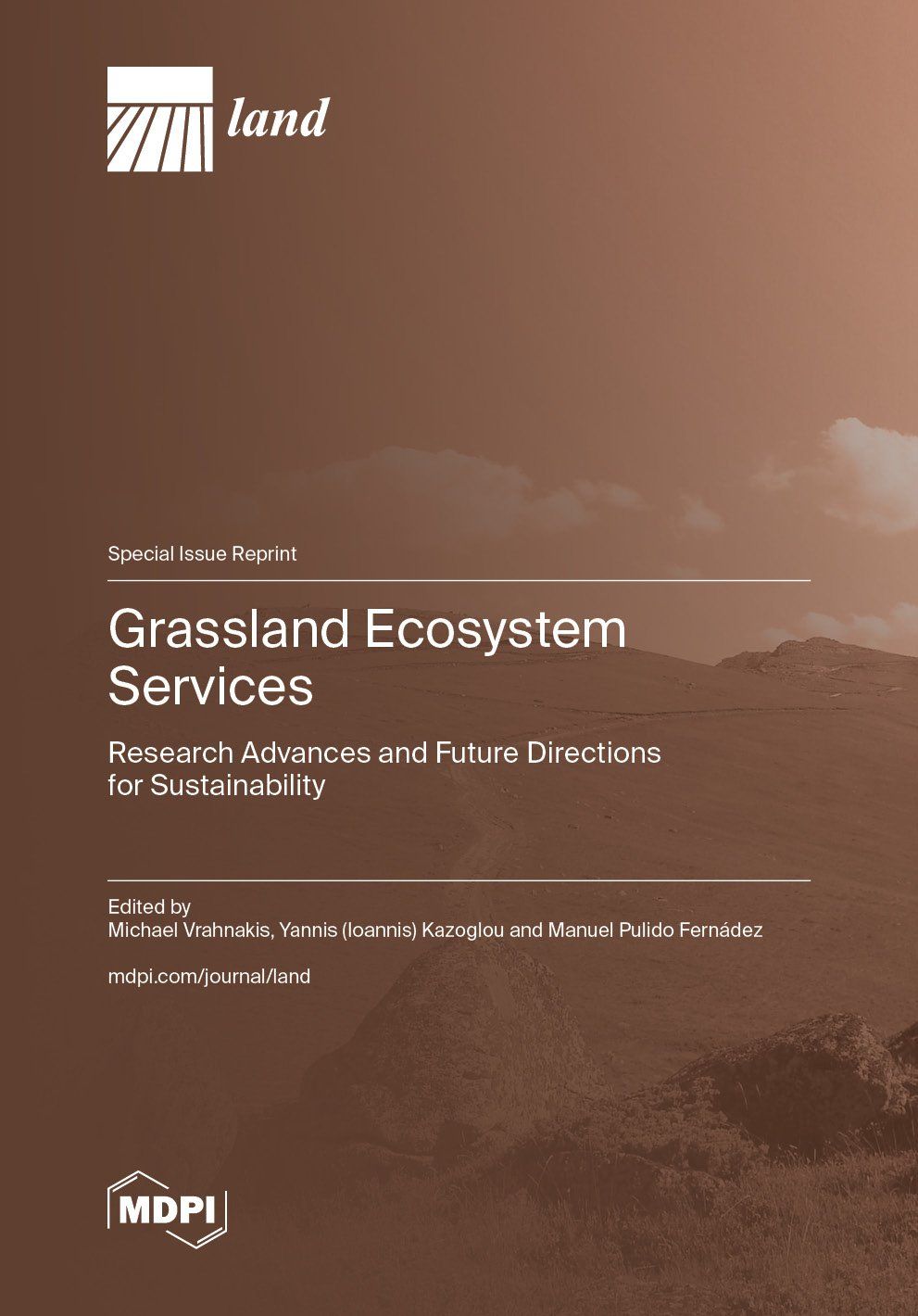 land

Special Issue Reprint

Grassland Ecosystem Services

Research Advances and Future Directions for Sustainability

Edited by
Michael Vrahnakis, Yannis (Ioannis) Kazoglou and Manuel Pulido Fernádez

mdpi.com/journal/land

MDPI